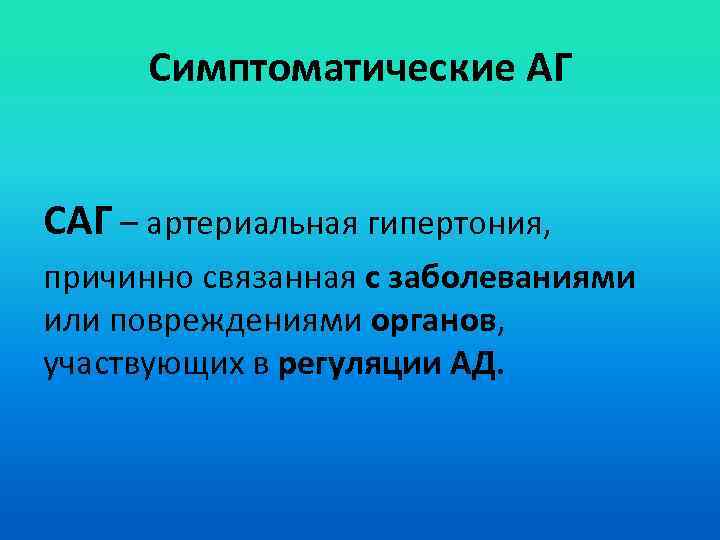 Симптоматические АГ

САГ – артериальная гипертония, причинно связанная с заболеваниями или повреждениями органов, участвующих в регуляции АД.